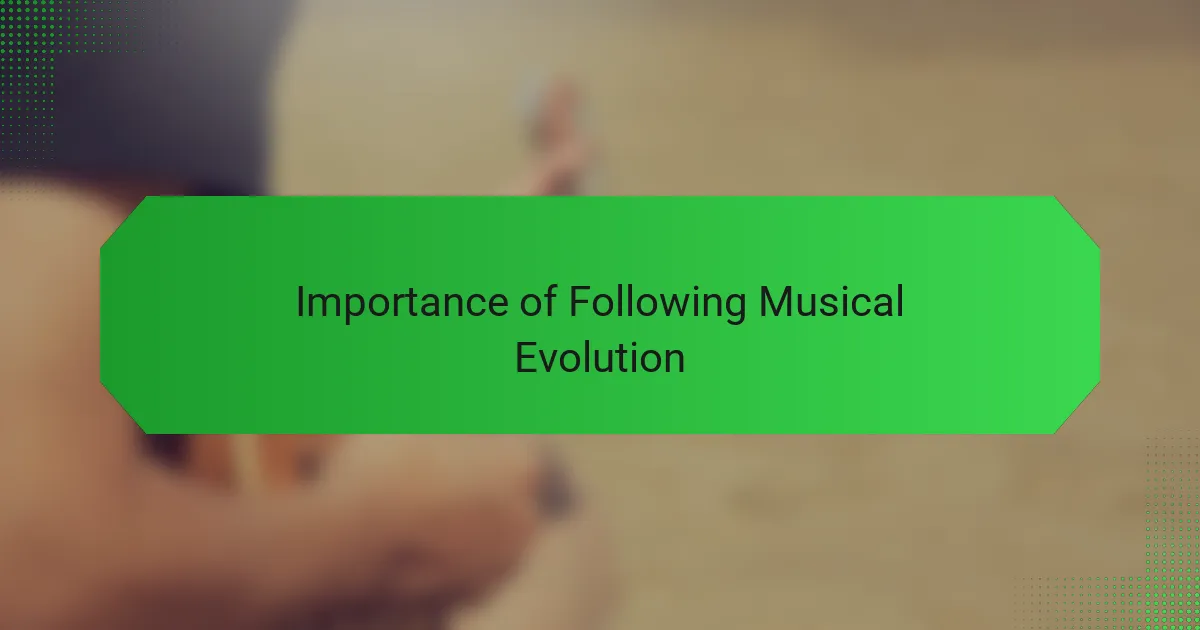 Importance of Following Musical Evolution